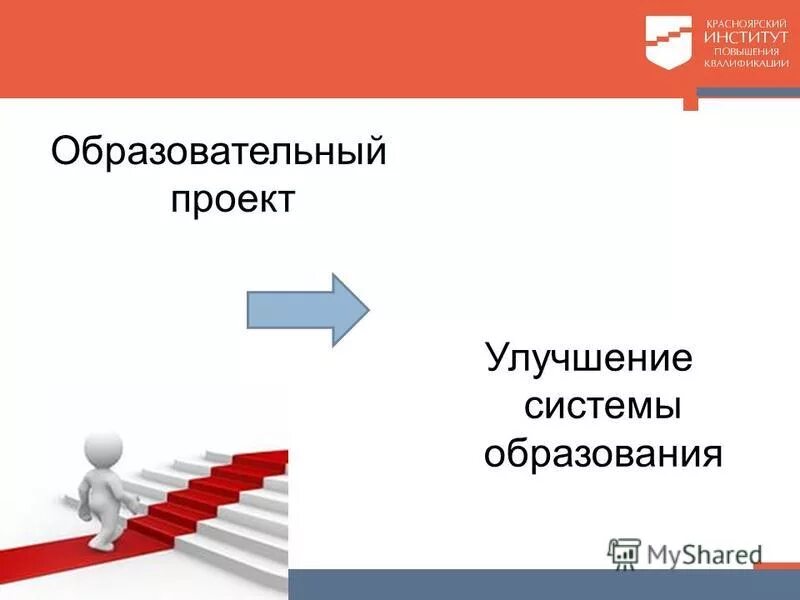 КРАСНОЯРСКИЙ ИНСТИТУТ ПОВЫШЕНИЯ КВАЛИФИКАЦИИ

Образовательный проект

Улучшение системы образования

MyShared